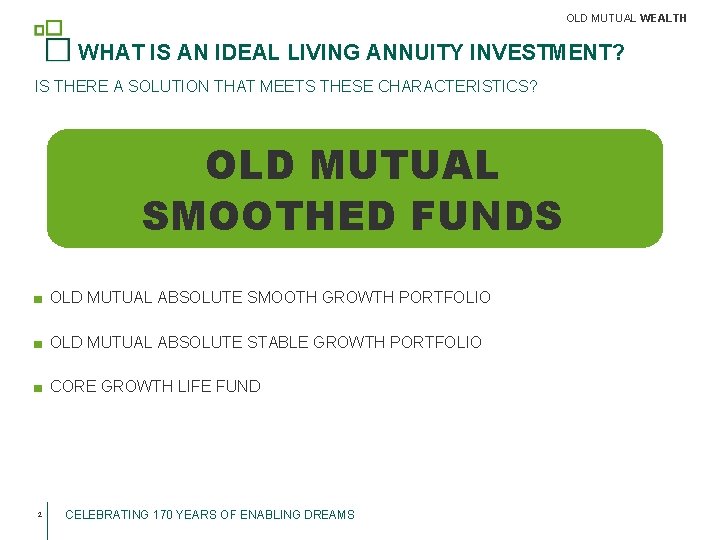 OLD MUTUAL WEALTH

WHAT IS AN IDEAL LIVING ANNUITY INVESTMENT?

IS THERE A SOLUTION THAT MEETS THESE CHARACTERISTICS?

OLD MUTUAL SMOOTHED FUNDS

OLD MUTUAL ABSOLUTE SMOOTH GROWTH PORTFOLIO

OLD MUTUAL ABSOLUTE STABLE GROWTH PORTFOLIO

CORE GROWTH LIFE FUND

2

CELEBRATING 170 YEARS OF ENABLING DREAMS